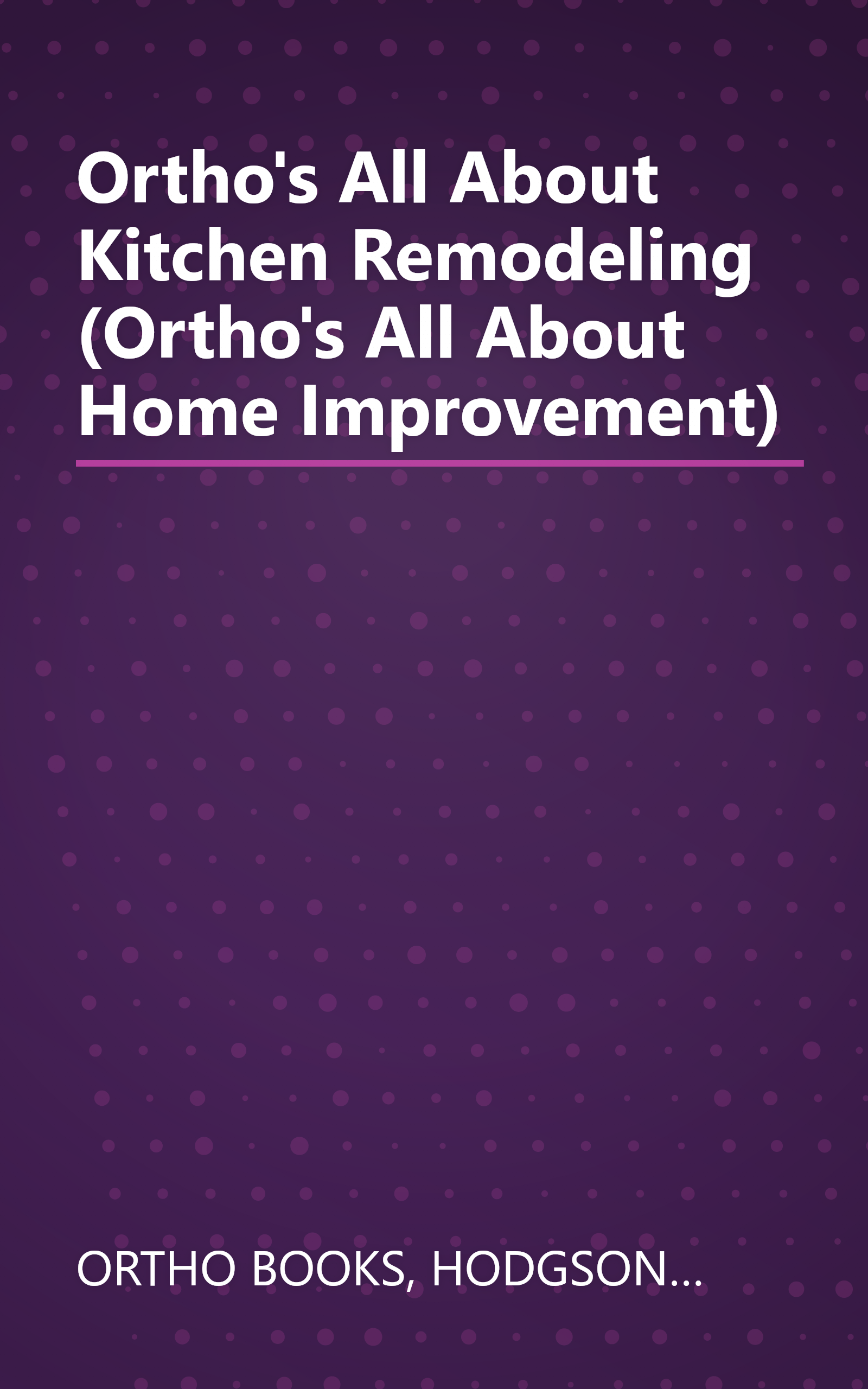 Ortho's All About Kitchen Remodeling (Ortho's All About Home Improvement)

ORTHO BOOKS, HODGSON...